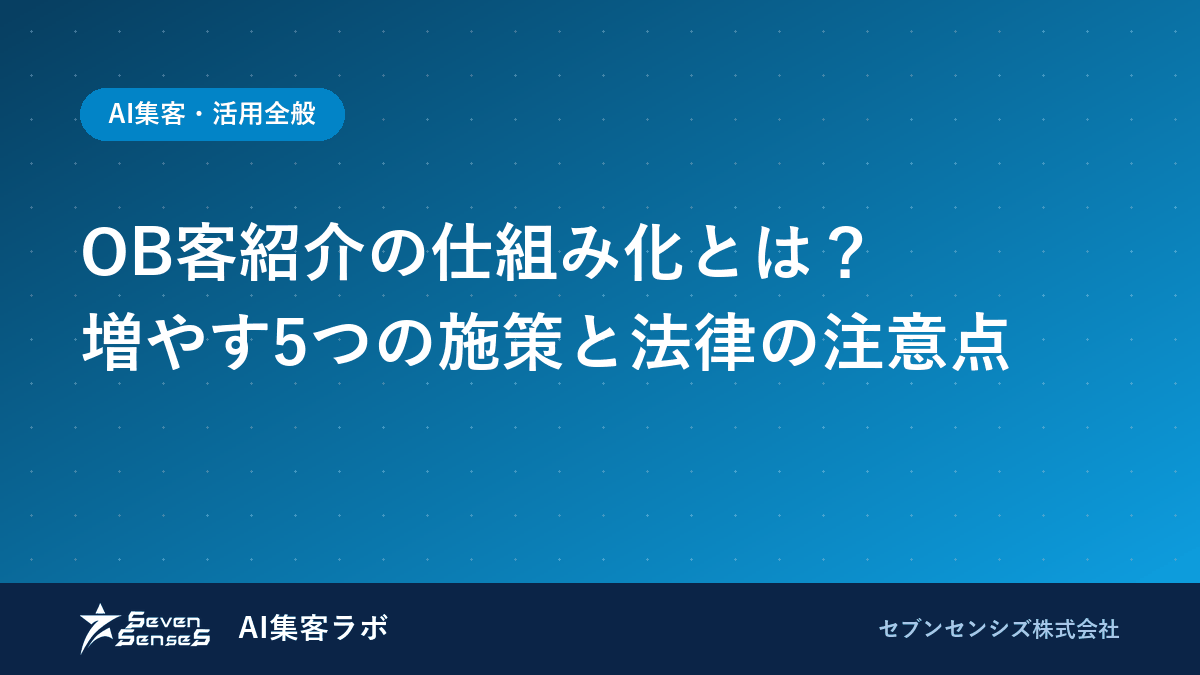 AI集客・活用全般

OB客紹介の仕組み化とは？
増やす5つの施策と法律の注意点

Seven SenseS AI集客ラボ

セブンセンシズ株式会社